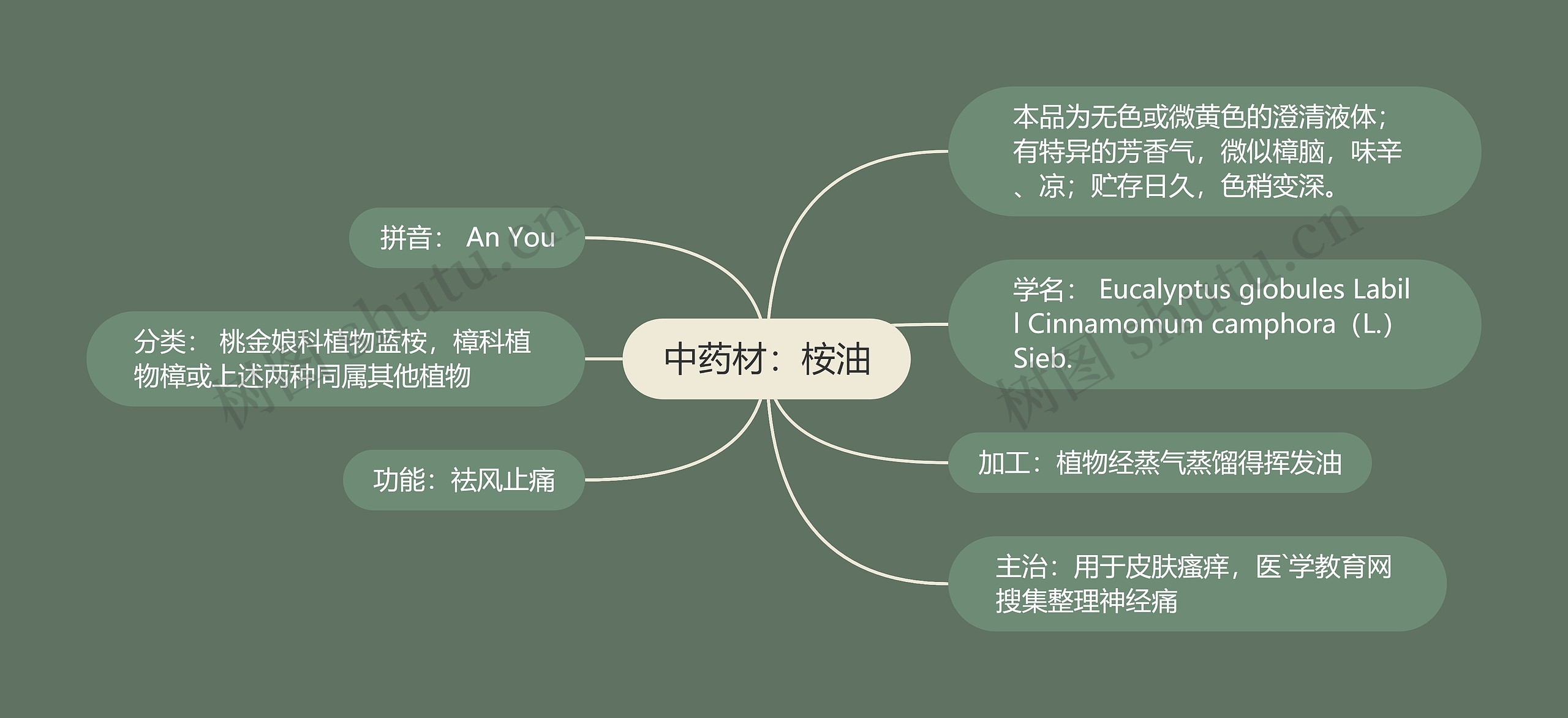 中药材：桉油

拼音： An You

分类： 桃金娘科植物蓝桉，樟科植物樟或上述两种同属其他植物

功能：祛风止痛

本品为无色或微黄色的澄清液体；有特异的芳香气，微似樟脑，味辛、凉；贮存日久，色稍变深。

学名： Eucalyptus globules Labill Cinnamomum camphora（L.）Sieb.

加工：植物经蒸气蒸馏得挥发油

主治：用于皮肤瘙痒，医`学教育网搜集整理神经痛

树图 shutu.cn

树图 shutu.cn